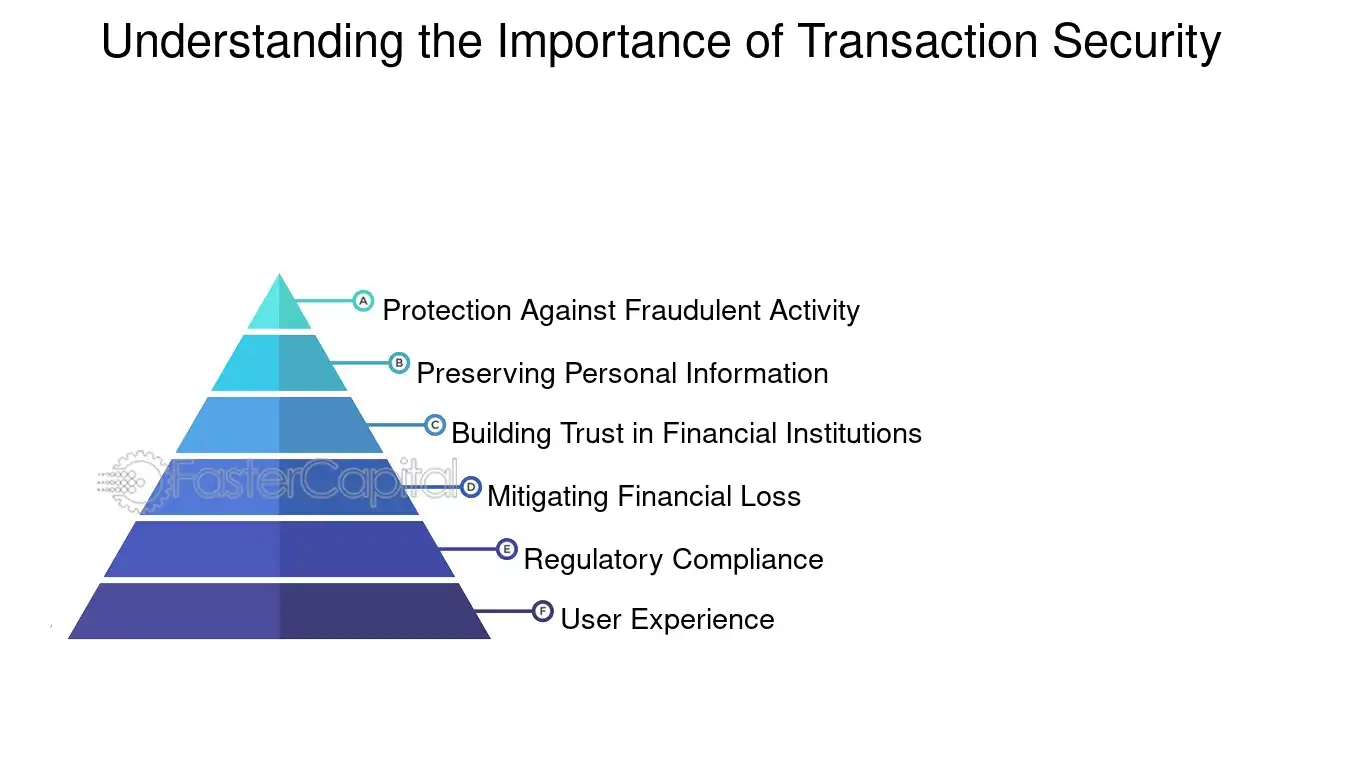 Understanding the Importance of Transaction Security

A Protection Against Fraudulent Activity

B Preserving Personal Information

C Building Trust in Financial Institutions

FasterCapital

D Mitigating Financial Loss

E Regulatory Compliance

F User Experience